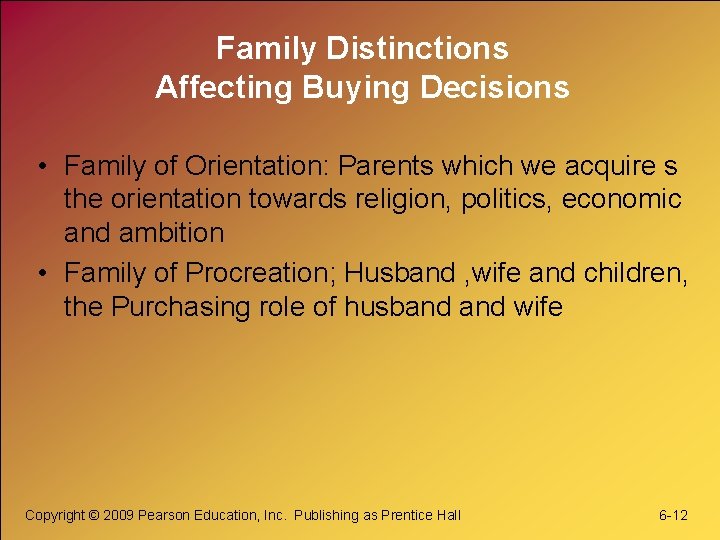 Family Distinctions
Affecting Buying Decisions

• Family of Orientation: Parents which we acquire s the orientation towards religion, politics, economic and ambition
• Family of Procreation; Husband ,wife and children, the Purchasing role of husband and wife

Copyright © 2009 Pearson Education, Inc. Publishing as Prentice Hall

6-12